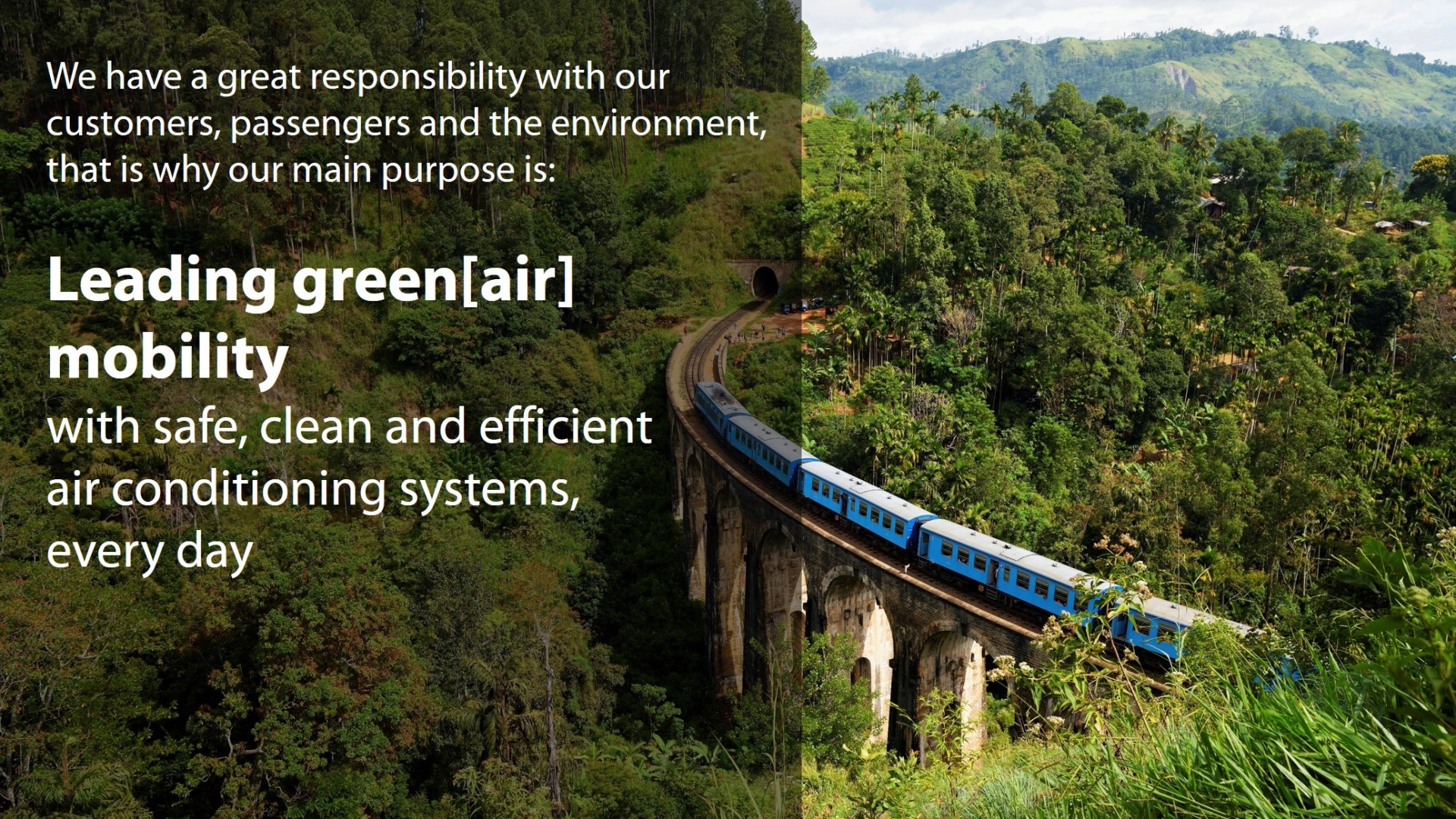 We have a great responsibility with our customers, passengers and the environment, that is why our main purpose is:

Leading green[air] mobility

with safe, clean and efficient air conditioning systems, every day